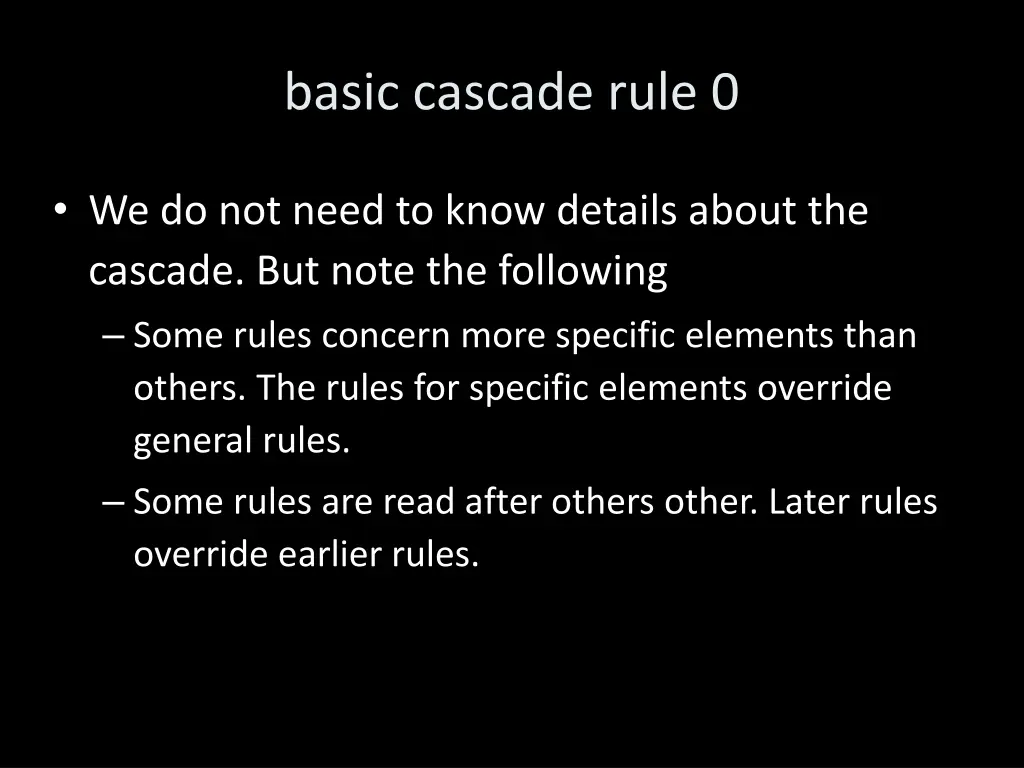 basic cascade rule 0

• We do not need to know details about the cascade. But note the following

– Some rules concern more specific elements than others. The rules for specific elements override general rules.

– Some rules are read after others other. Later rules override earlier rules.